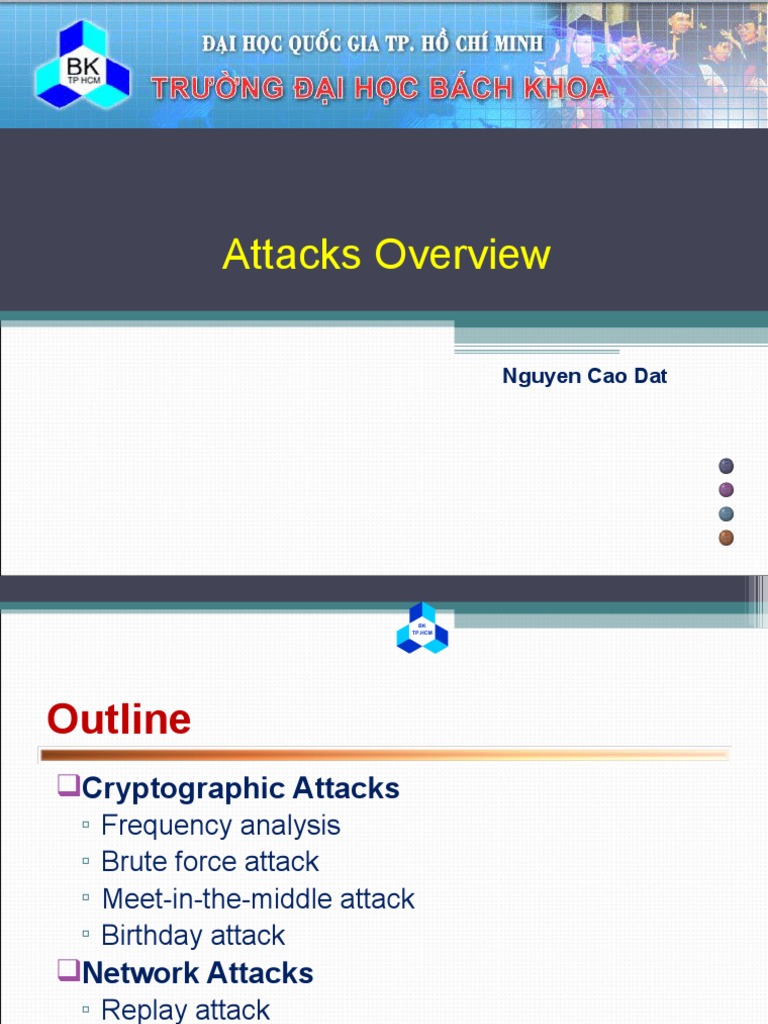 BK
TP HCM
ĐẠI HỌC QUỐC GIA TP. HỒ CHÍ MINH
TRƯỜNG ĐẠI HỌC BÁCH KHOA

Attacks Overview

Nguyen Cao Dat

BK
TP HCM

Outline

❑Cryptographic Attacks
▫ Frequency analysis
▫ Brute force attack
▫ Meet-in-the-middle attack
▫ Birthday attack
❑Network Attacks
▫ Replay attack